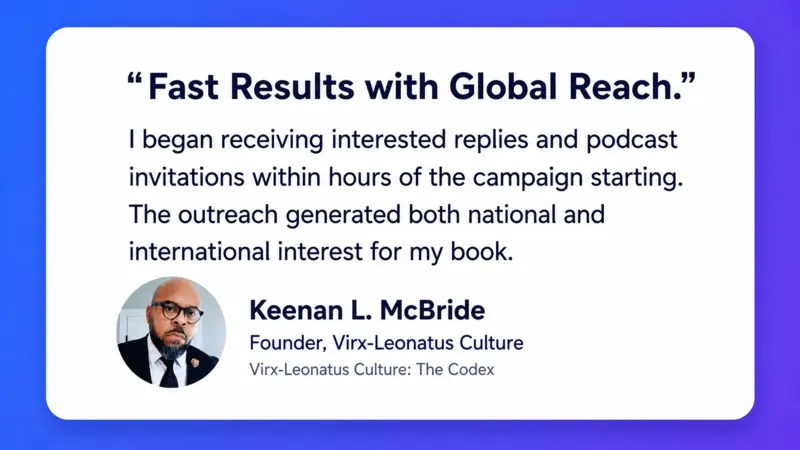 “Fast Results with Global Reach.”

I began receiving interested replies and podcast invitations within hours of the campaign starting. The outreach generated both national and international interest for my book.

Keenan L. McBride
Founder, Virx-Leonatus Culture
Virx-Leonatus Culture: The Codex